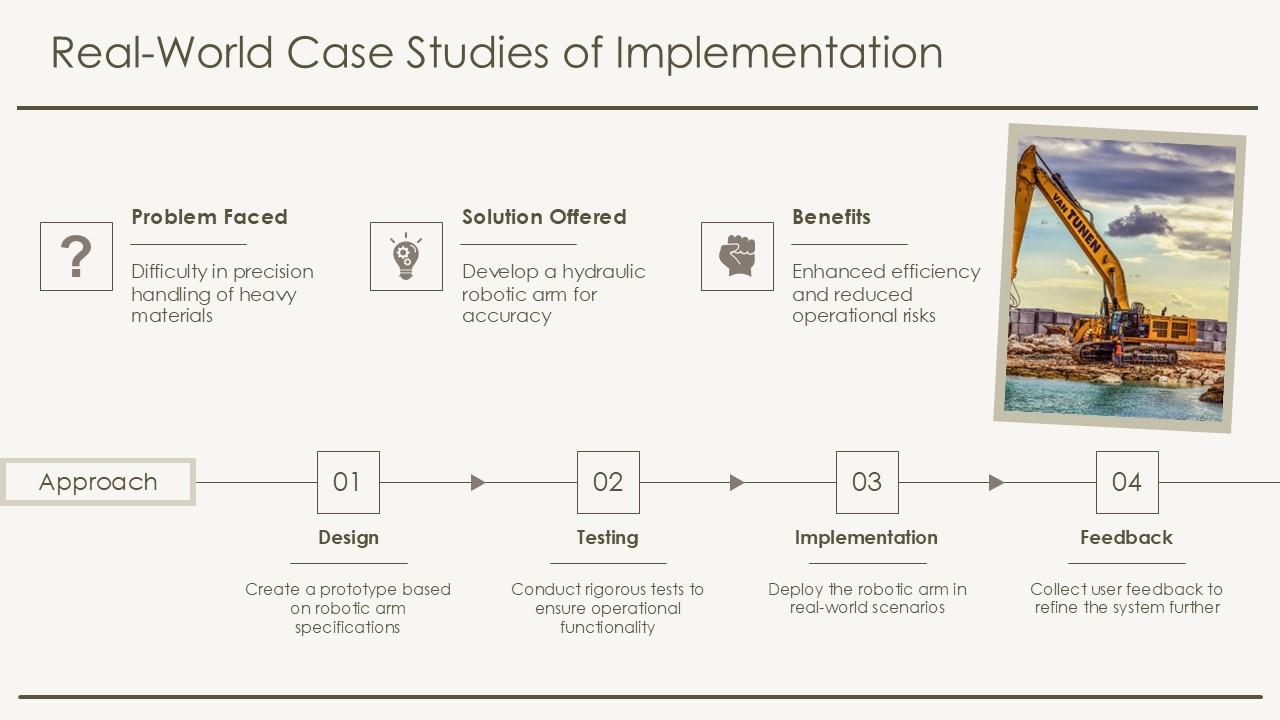 Real-World Case Studies of Implementation

?

Problem Faced

Difficulty in precision handling of heavy materials

Solution Offered

Develop a hydraulic robotic arm for accuracy

Benefits

Enhanced efficiency and reduced operational risks

VAN TUNEN

Approach

01

Design

Create a prototype based on robotic arm specifications

02

Testing

Conduct rigorous tests to ensure operational functionality

03

Implementation

Deploy the robotic arm in real-world scenarios

04

Feedback

Collect user feedback to refine the system further